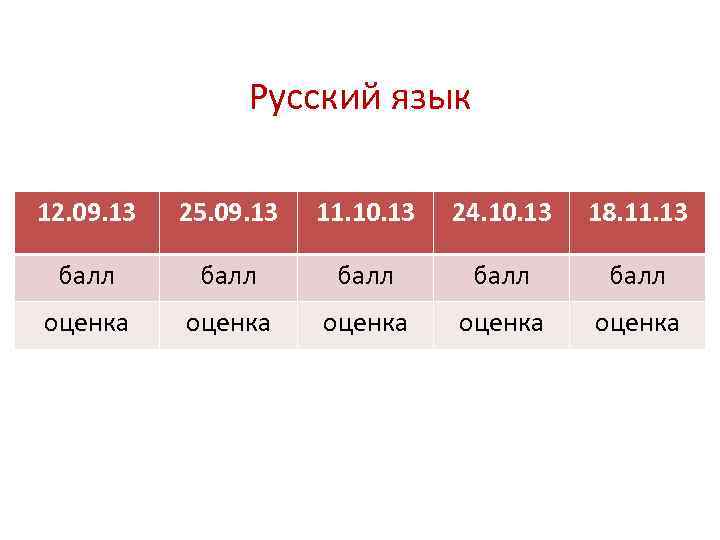 Русский язык

| 12.09.13 | 25.09.13 | 11.10.13 | 24.10.13 | 18.11.13 |
|---|---|---|---|---|
| балл | балл | балл | балл | балл |
| оценка | оценка | оценка | оценка | оценка |